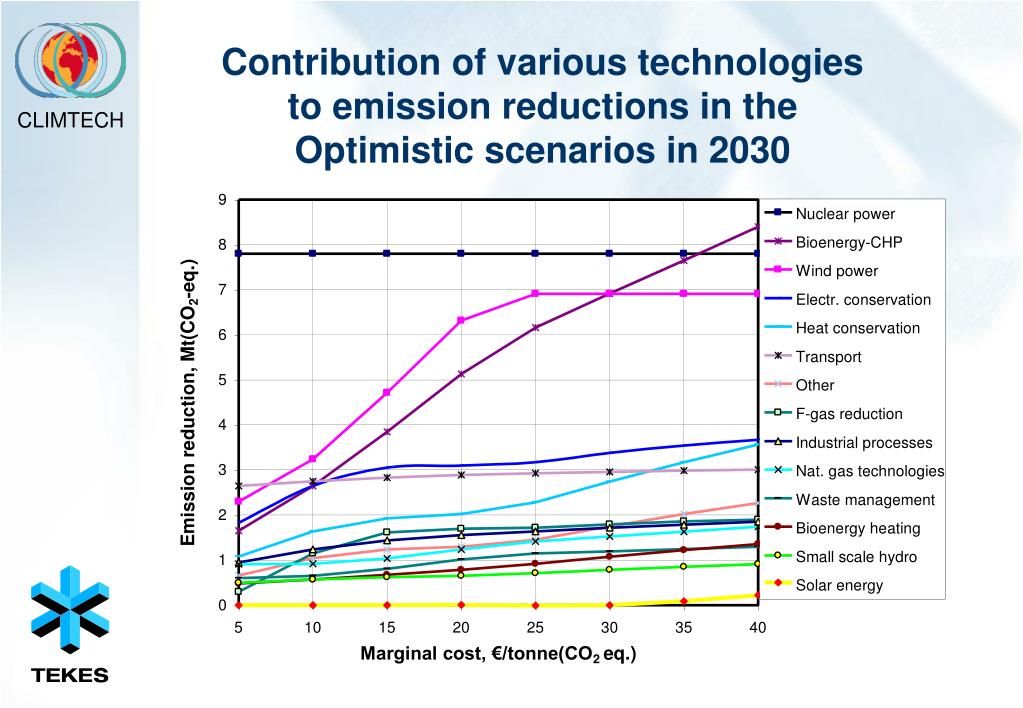 CLIMTECH

Contribution of various technologies to emission reductions in the Optimistic scenarios in 2030

Emission reduction, Mt($CO_2$-eq.)

9
8
7
6
5
4
3
2
1
0

5
10
15
20
25
30
35
40

Marginal cost, €/tonne($CO_2$ eq.)

Nuclear power
Bioenergy-CHP
Wind power
Electr. conservation
Heat conservation
Transport
Other
F-gas reduction
Industrial processes
Nat. gas technologies
Waste management
Bioenergy heating
Small scale hydro
Solar energy

TEKES